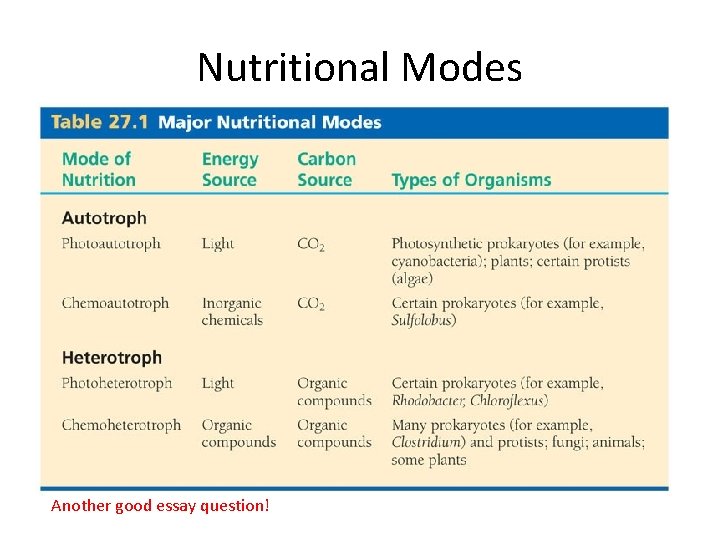 Nutritional Modes

Table 27.1 Major Nutritional Modes

| Mode of Nutrition | Energy Source | Carbon Source | Types of Organisms |
|---|---|---|---|
| **Autotroph** | | | |
| Photoautotroph | Light | $CO_2$ | Photosynthetic prokaryotes (for example, cyanobacteria); plants; certain protists (algae) |
| Chemoautotroph | Inorganic chemicals | $CO_2$ | Certain prokaryotes (for example, *Sulfolobus*) |
| **Heterotroph** | | | |
| Photoheterotroph | Light | Organic compounds | Certain prokaryotes (for example, *Rhodobacter, Chloroflexus*) |
| Chemoheterotroph | Organic compounds | Organic compounds | Many prokaryotes (for example, *Clostridium*) and protists; fungi; animals; some plants |

Another good essay question!